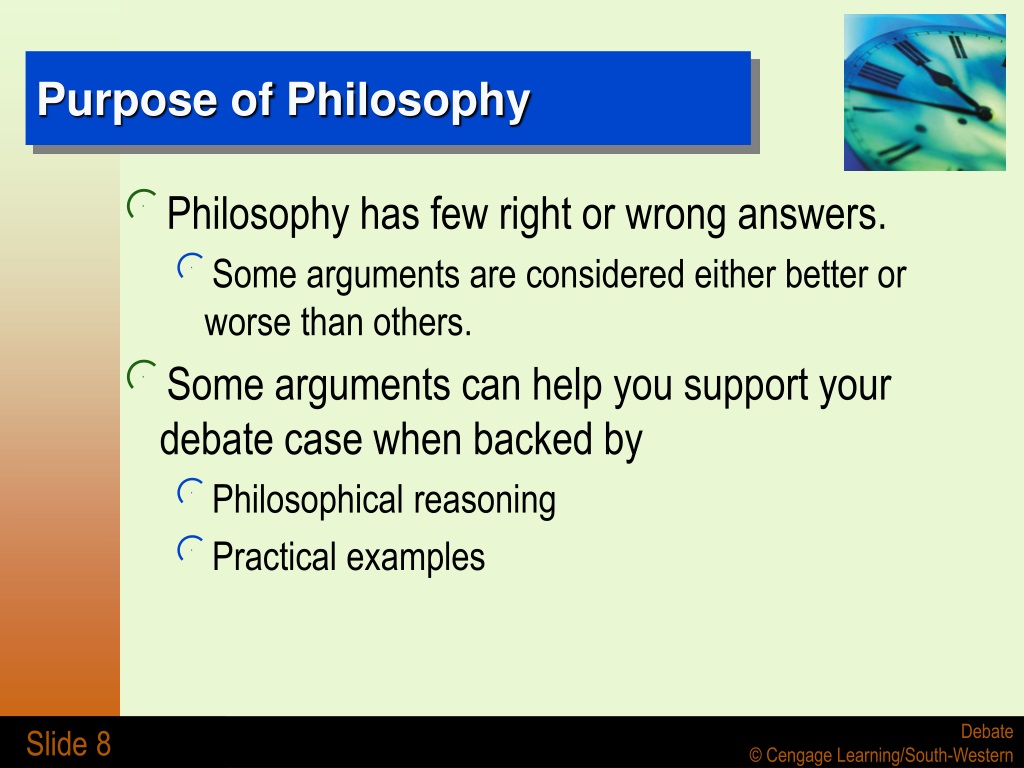 Purpose of Philosophy

Philosophy has few right or wrong answers.

Some arguments are considered either better or worse than others.

Some arguments can help you support your debate case when backed by

Philosophical reasoning

Practical examples

Slide 8

Debate
© Cengage Learning/South-Western